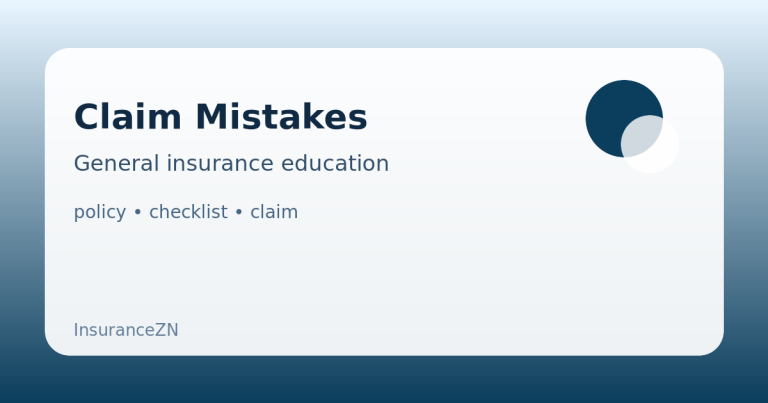 Claim Mistakes

General insurance education

policy • checklist • claim

InsuranceZN